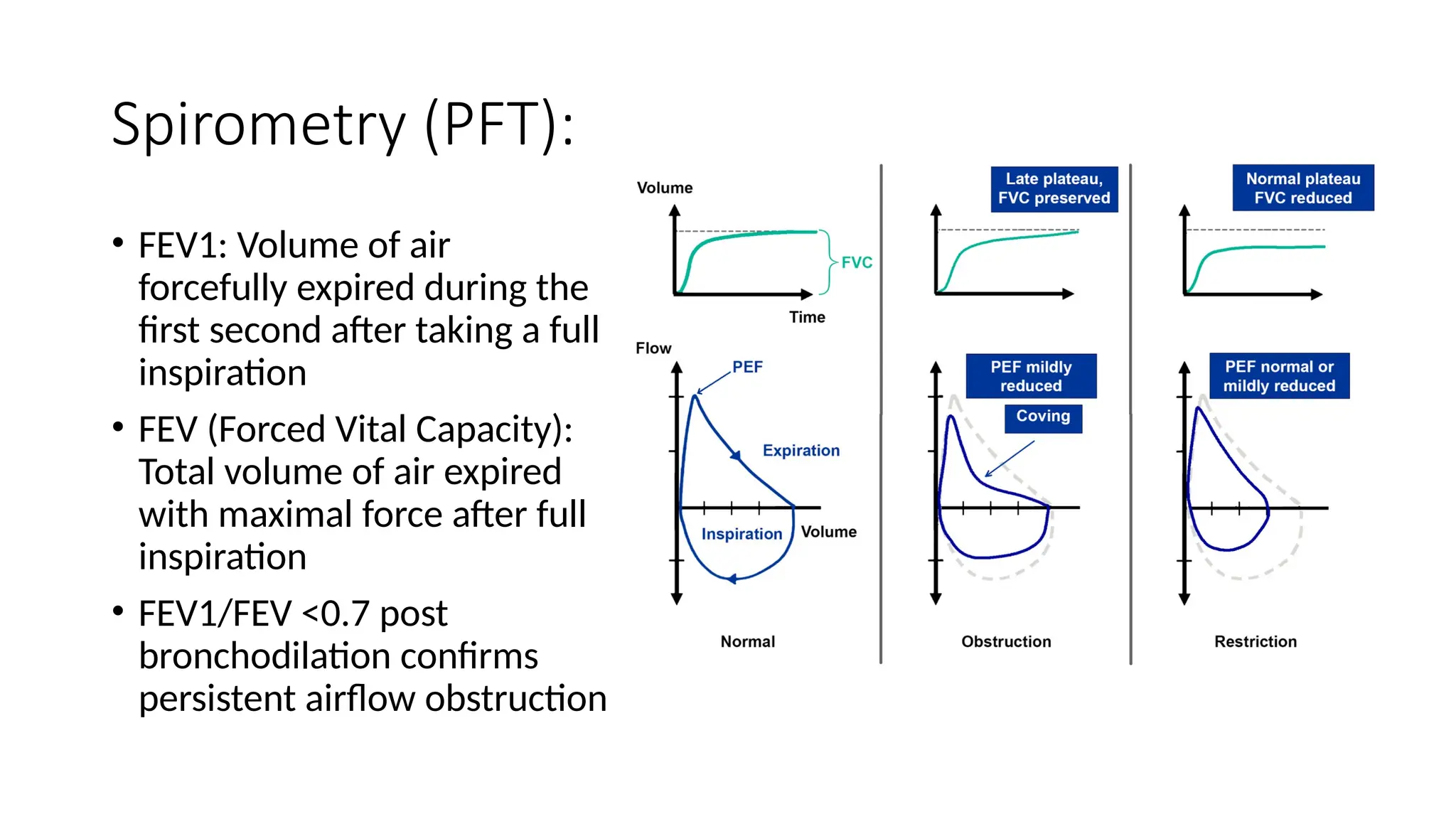 Spirometry (PFT):

• FEV1: Volume of air forcefully expired during the first second after taking a full inspiration

• FEV (Forced Vital Capacity): Total volume of air expired with maximal force after full inspiration

• FEV1/FEV <0.7 post bronchodilation confirms persistent airflow obstruction

Volume

FVC

Time

Flow

PEF

Expiration

Inspiration

Volume

Normal

Late plateau, FVC preserved

PEF mildly reduced

Coving

Obstruction

Normal plateau FVC reduced

PEF normal or mildly reduced

Restriction